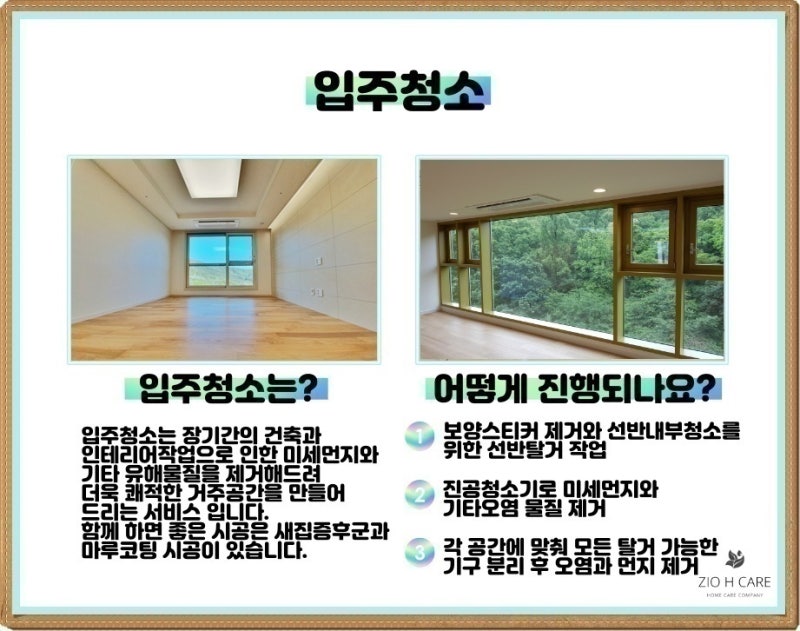 입주청소

입주청소는?

입주청소는 장기간의 건축과 인테리어작업으로 인한 미세먼지와 기타 유해물질을 제거해드려 더욱 쾌적한 거주공간을 만들어 드리는 서비스 입니다.
함께 하면 좋은 시공은 새집증후군과 마루코팅 시공이 있습니다.

어떻게 진행되나요?

1 보양스티커 제거와 선반내부청소를 위한 선반탈거 작업

2 진공청소기로 미세먼지와 기타오염 물질 제거

3 각 공간에 맞춰 모든 탈거 가능한 기구 분리 후 오염과 먼지 제거

ZIO H CARE
HOME CARE COMPANY